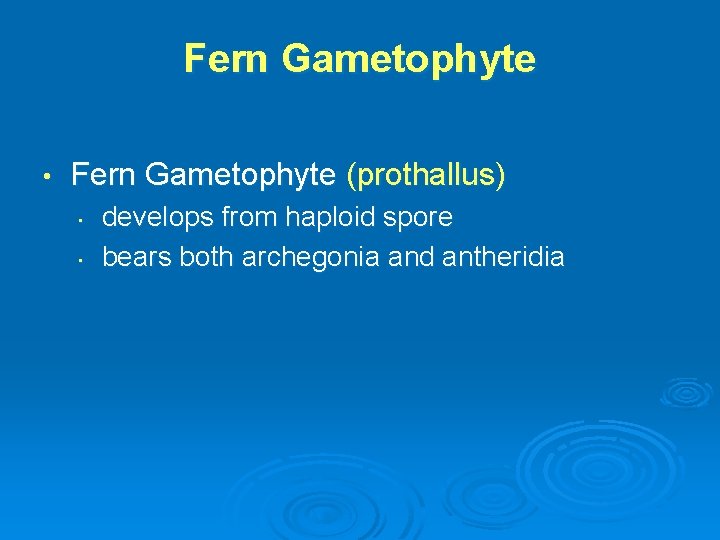 Fern Gametophyte

• Fern Gametophyte (prothallus)
  • develops from haploid spore
  • bears both archegonia and antheridia